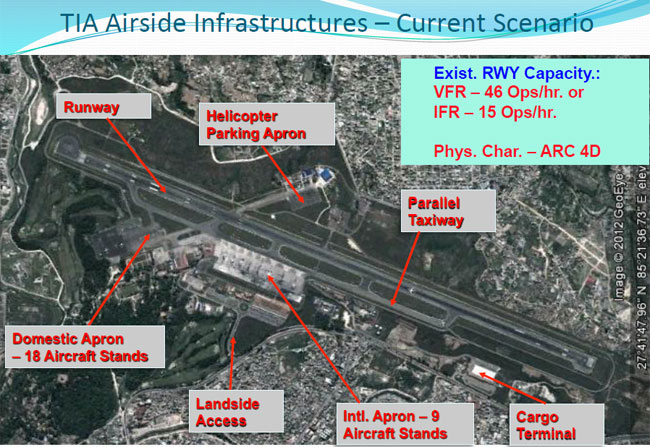 TIA Airside Infrastructures – Current Scenario

Exist. RWY Capacity.:
VFR – 46 Ops/hr. or
IFR – 15 Ops/hr.

Phys. Char. – ARC 4D

Runway

Helicopter Parking Apron

Parallel Taxiway

Domestic Apron – 18 Aircraft Stands

Landside Access

Intl. Apron – 9 Aircraft Stands

Cargo Terminal

Image © 2012 GeoEye 27°41'47.96" N 85°21'36.73" E elev